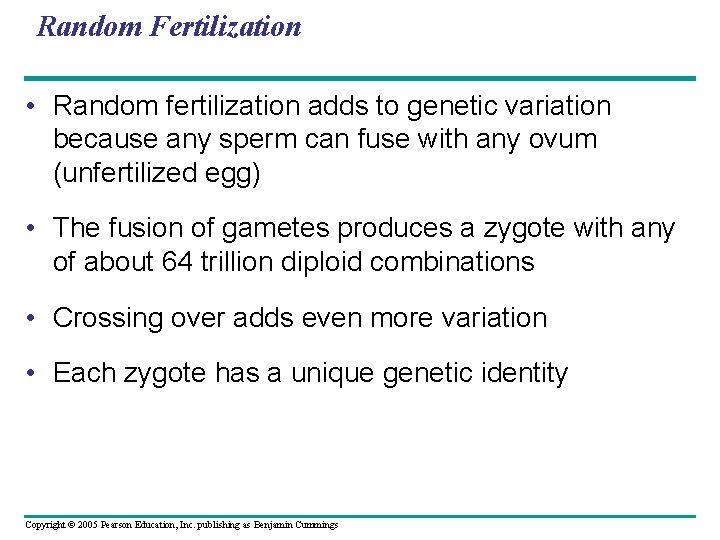 Random Fertilization

• Random fertilization adds to genetic variation because any sperm can fuse with any ovum (unfertilized egg)

• The fusion of gametes produces a zygote with any of about 64 trillion diploid combinations

• Crossing over adds even more variation

• Each zygote has a unique genetic identity

Copyright © 2005 Pearson Education, Inc. publishing as Benjamin Cummings